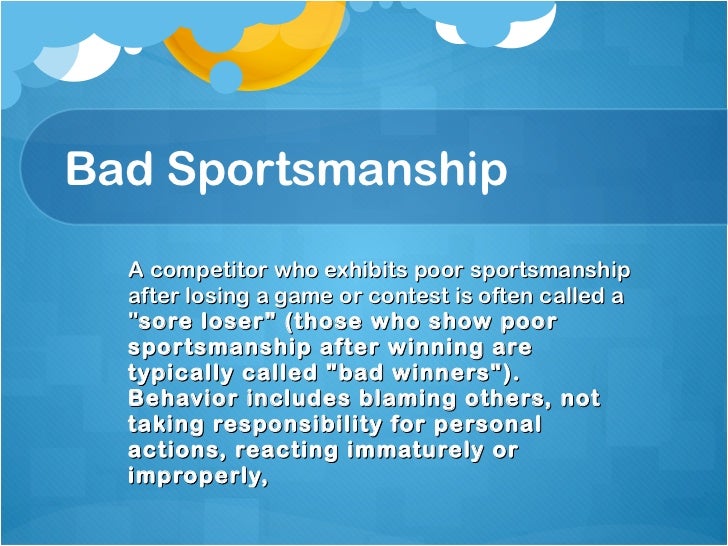 Bad Sportsmanship

A competitor who exhibits poor sportsmanship after losing a game or contest is often called a "sore loser" (those who show poor sportsmanship after winning are typically called "bad winners"). Behavior includes blaming others, not taking responsibility for personal actions, reacting immaturely or improperly,